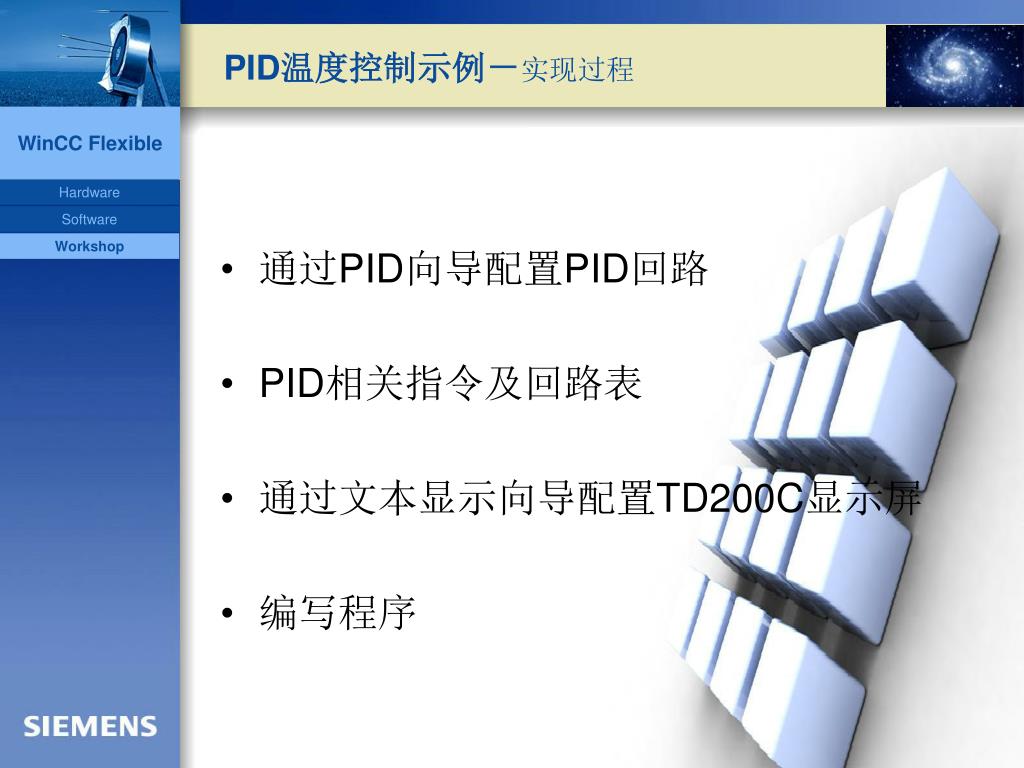 PID温度控制示例－实现过程

WinCC Flexible

Hardware

Software

Workshop

• 通过PID向导配置PID回路

• PID相关指令及回路表

• 通过文本显示向导配置TD200C显示屏

• 编写程序

SIEMENS